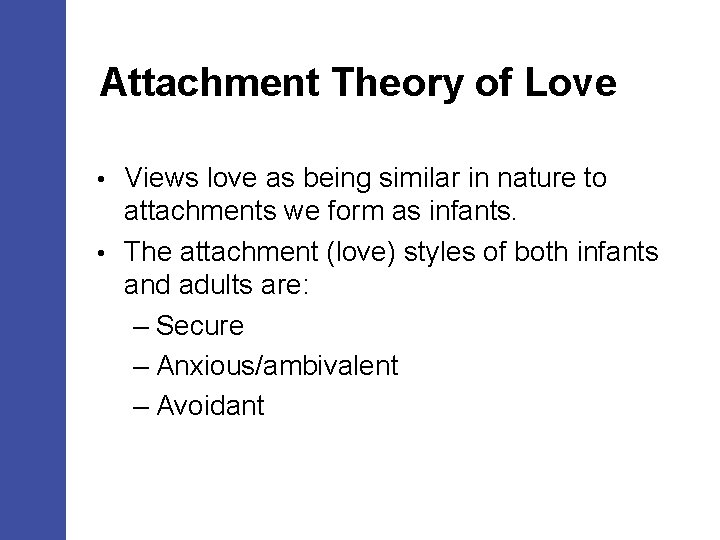 Attachment Theory of Love

• Views love as being similar in nature to attachments we form as infants.

• The attachment (love) styles of both infants and adults are:

– Secure

– Anxious/ambivalent

– Avoidant